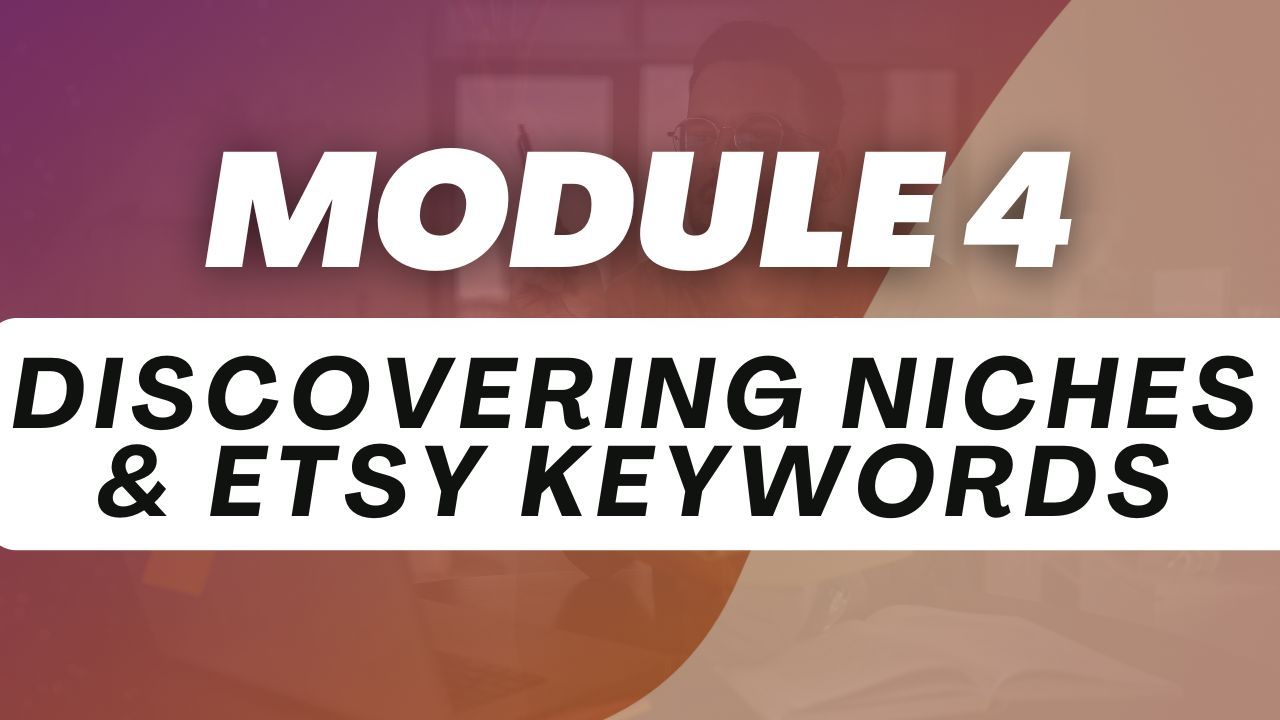 MODULE 4

DISCOVERING NICHES & ETSY KEYWORDS